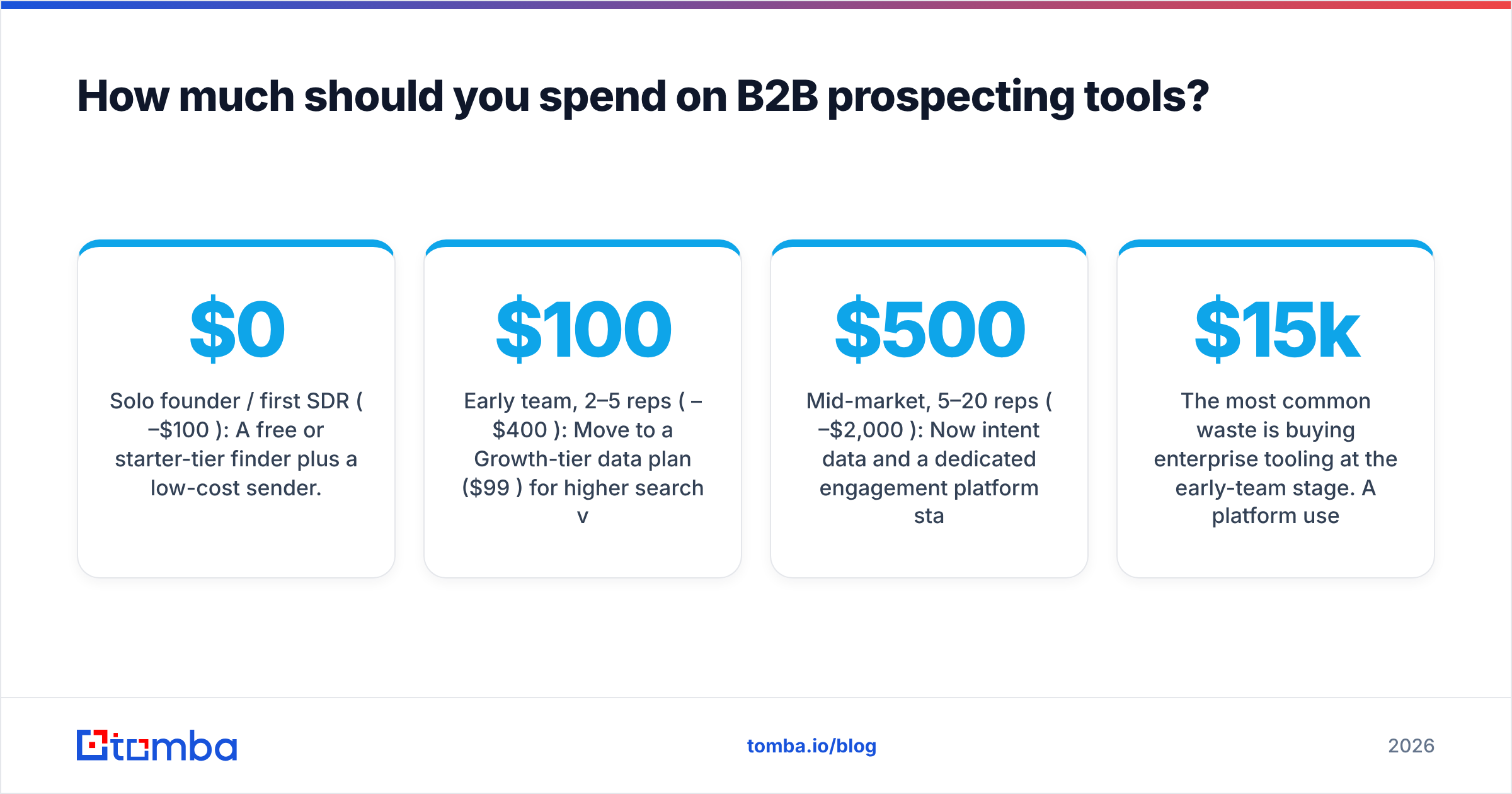 How much should you spend on B2B prospecting tools?

$0

Solo founder / first SDR ( –$100 ): A free or starter-tier finder plus a low-cost sender.

$100

Early team, 2–5 reps ( –$400 ): Move to a Growth-tier data plan ($99 ) for higher search v

$500

Mid-market, 5–20 reps ( –$2,000 ): Now intent data and a dedicated engagement platform sta

$15k

The most common waste is buying enterprise tooling at the early-team stage. A platform use

tomba

tomba.io/blog

2026